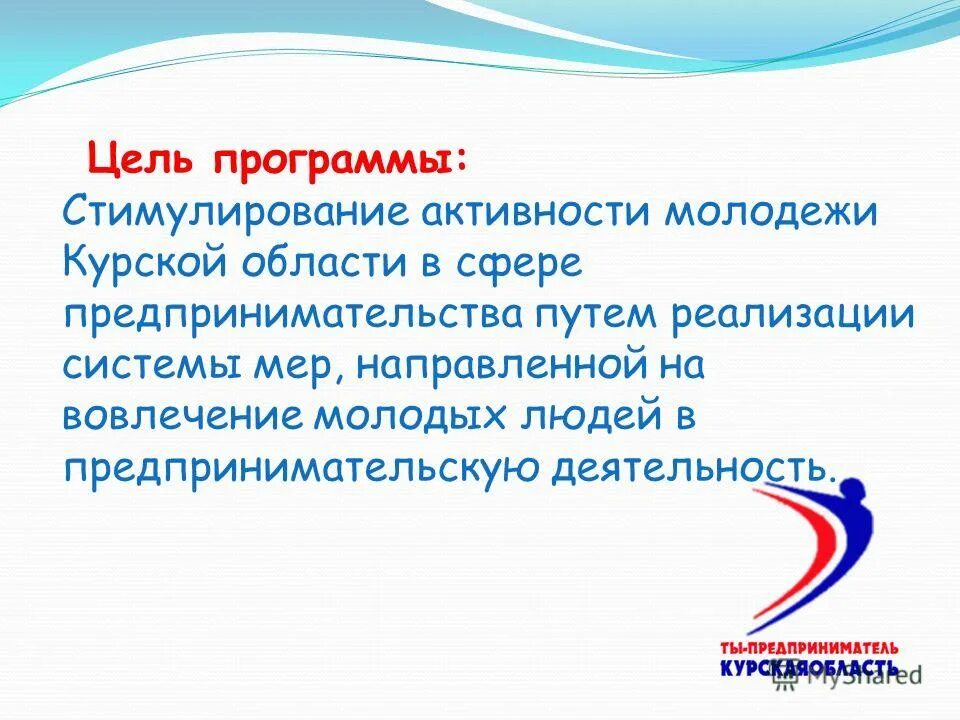 Цель программы:
Стимулирование активности молодежи Курской области в сфере предпринимательства путем реализации системы мер, направленной на вовлечение молодых людей в предпринимательскую деятельность.

ТЫ-ПРЕДПРИНИМАТЕЛЬ
КУРСКАЯОБЛАСТЬ

MyShared